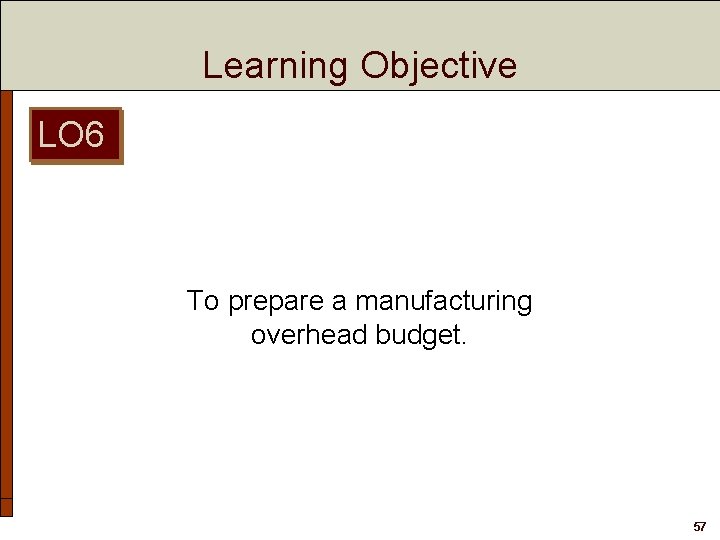 Learning Objective

LO6

To prepare a manufacturing overhead budget.

57